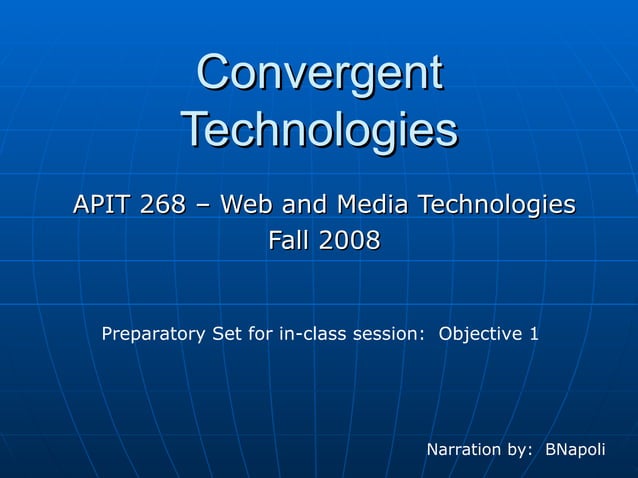 Convergent Technologies

APIT 268 – Web and Media Technologies
Fall 2008

Preparatory Set for in-class session: Objective 1

Narration by: BNapoli